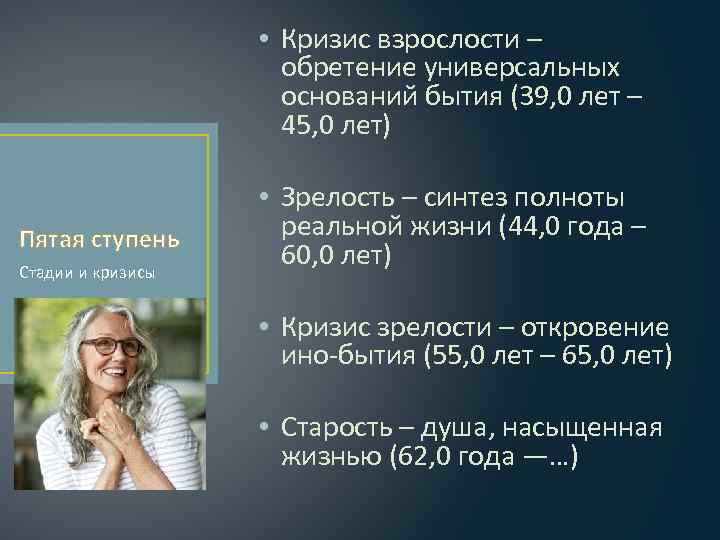 Пятая ступень

Стадии и кризисы

• Кризис взрослости – обретение универсальных оснований бытия (39,0 лет – 45,0 лет)

• Зрелость – синтез полноты реальной жизни (44,0 года – 60,0 лет)

• Кризис зрелости – откровение ино-бытия (55,0 лет – 65,0 лет)

• Старость – душа, насыщенная жизнью (62,0 года —...)